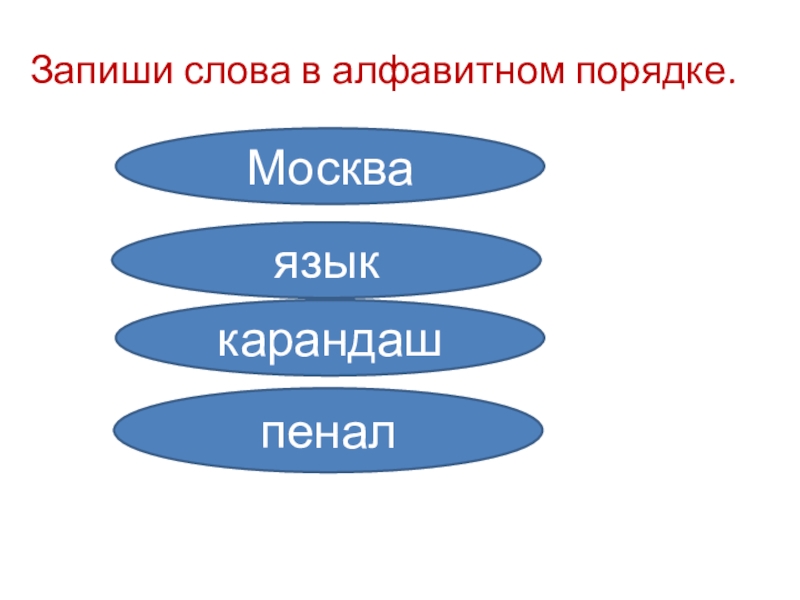 Запиши слова в алфавитном порядке.

Москва

язык

карандаш

пенал